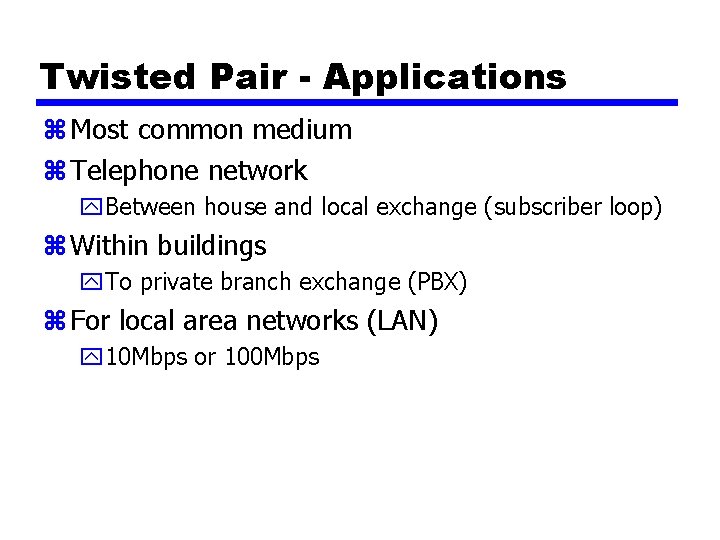 Twisted Pair - Applications

Most common medium

Telephone network

Between house and local exchange (subscriber loop)

Within buildings

To private branch exchange (PBX)

For local area networks (LAN)

10Mbps or 100Mbps